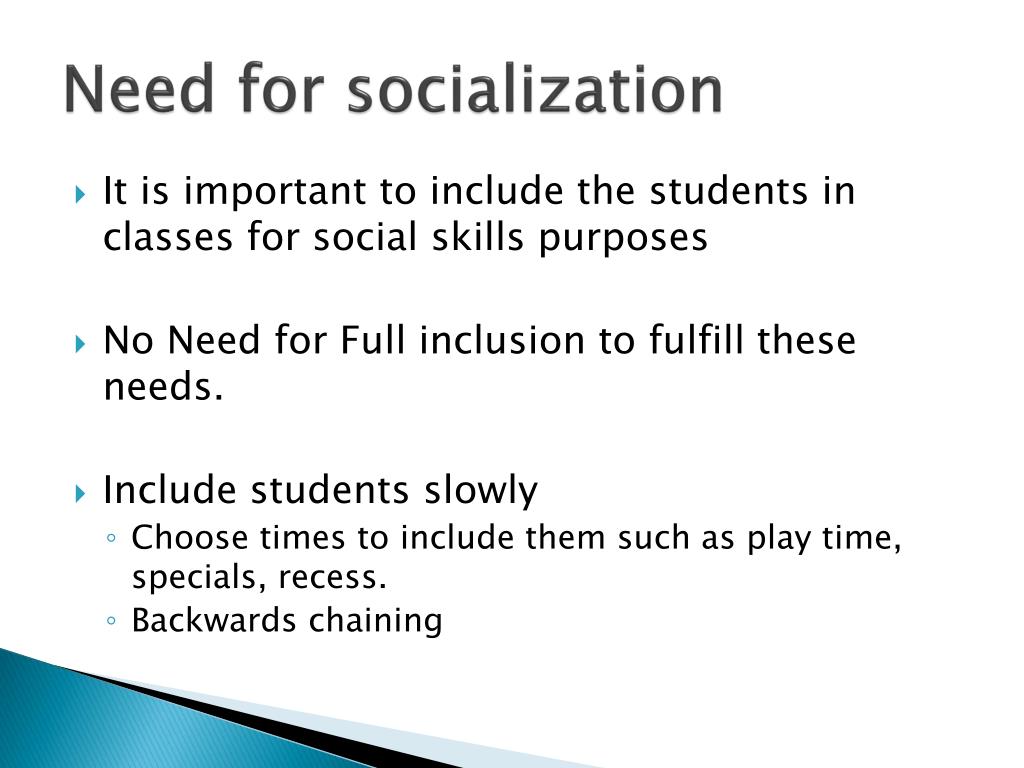 Need for socialization

It is important to include the students in classes for social skills purposes

No Need for Full inclusion to fulfill these needs.

Include students slowly
Choose times to include them such as play time, specials, recess.
Backwards chaining